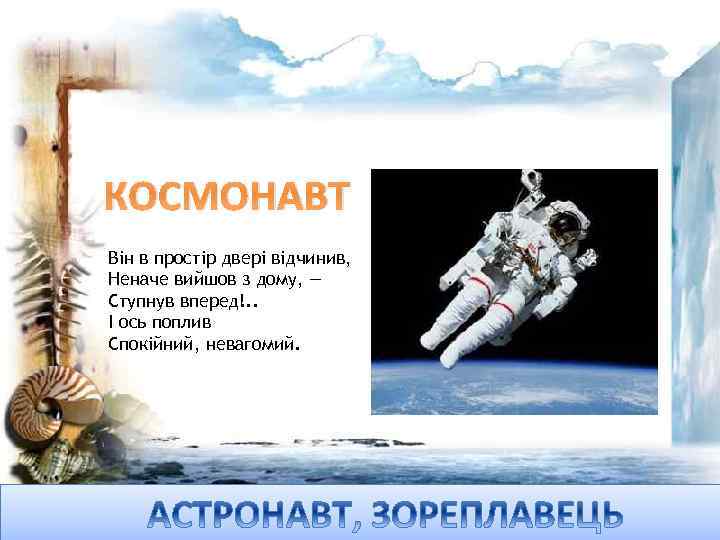 КОСМОНАВТ

Він в простір двері відчинив,
Неначе вийшов з дому, —
Ступнув вперед!..
І ось поплив
Спокійний, невагомий.

АСТРОНАВТ, ЗОРЕПЛАВЕЦЬ